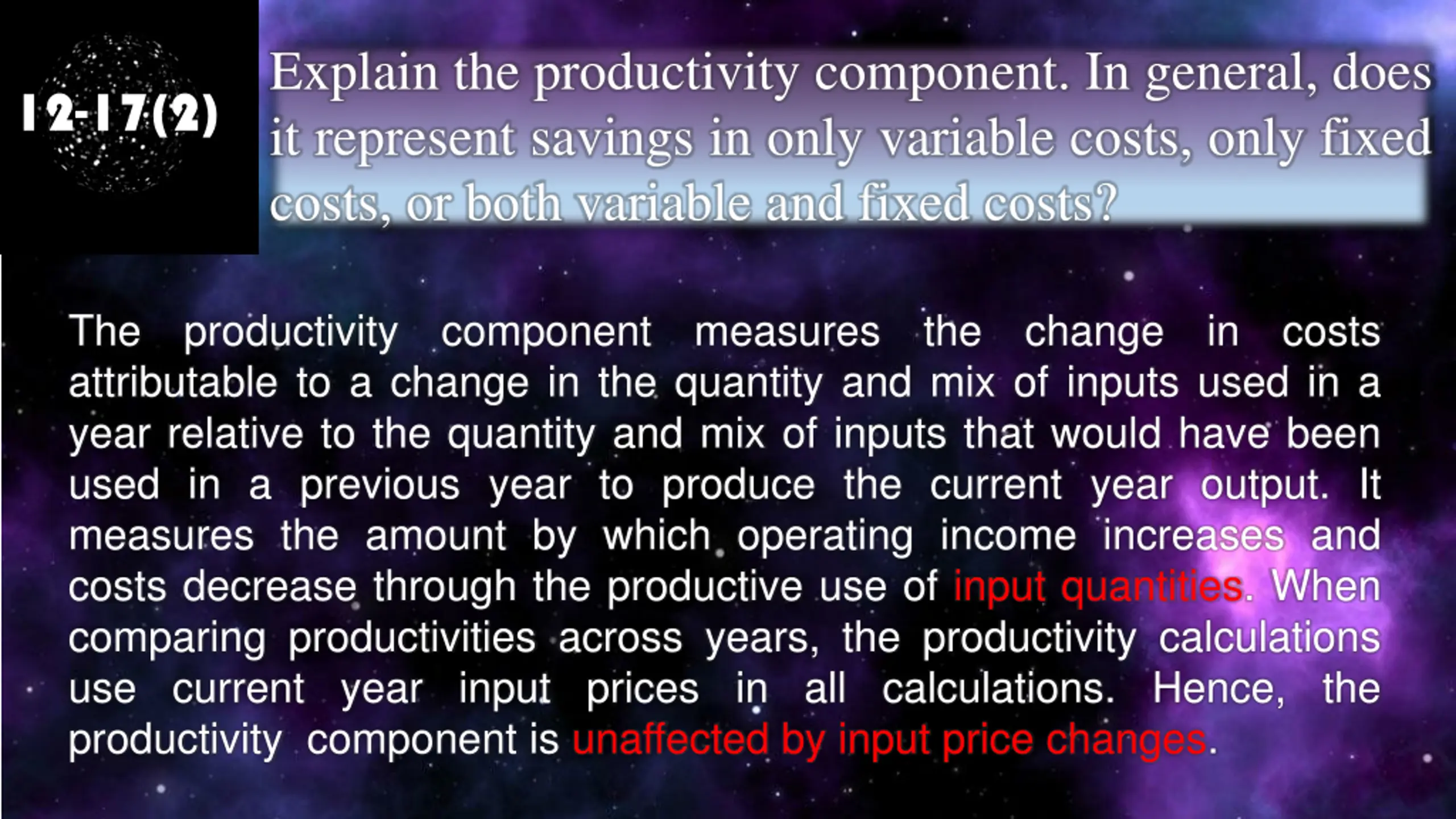 12-17(2)

Explain the productivity component. In general, does it represent savings in only variable costs, only fixed costs, or both variable and fixed costs?

The productivity component measures the change in costs attributable to a change in the quantity and mix of inputs used in a year relative to the quantity and mix of inputs that would have been used in a previous year to produce the current year output. It measures the amount by which operating income increases and costs decrease through the productive use of input quantities. When comparing productivities across years, the productivity calculations use current year input prices in all calculations. Hence, the productivity component is unaffected by input price changes.